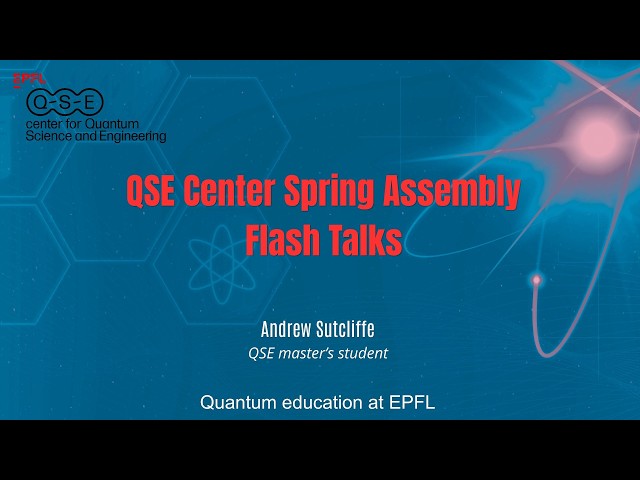 EPFL
Q-S-E
center for Quantum
Science and Engineering

QSE Center Spring Assembly
Flash Talks

Andrew Sutcliffe
QSE master's student

Quantum education at EPFL